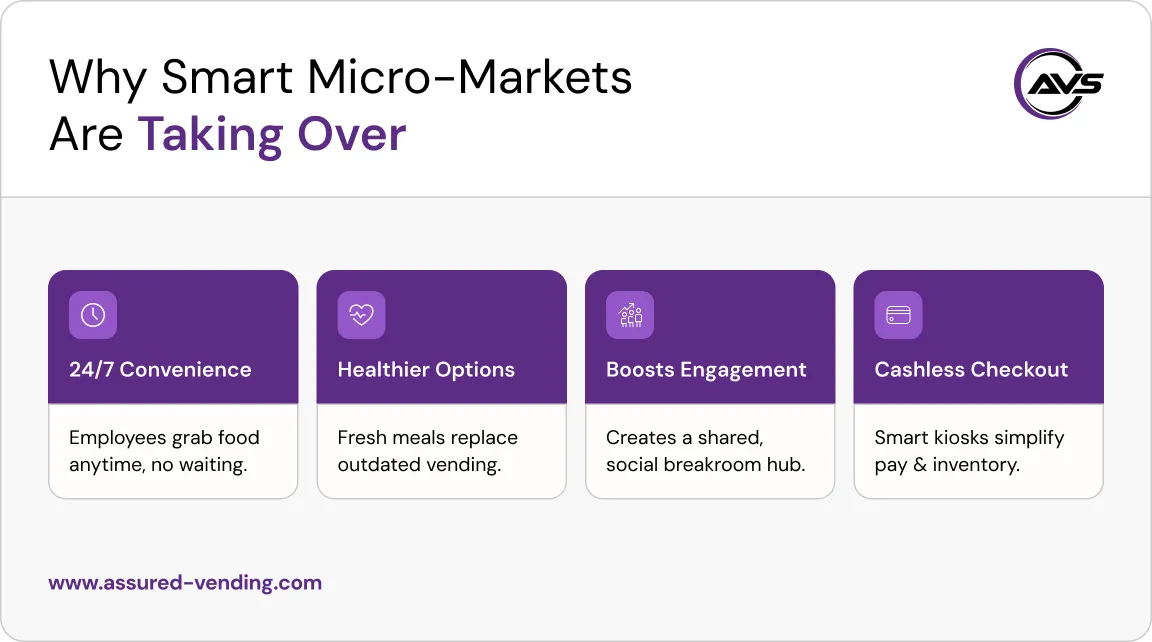 Why Smart Micro-Markets Are Taking Over

AVS

24/7 Convenience

Employees grab food anytime, no waiting.

Healthier Options

Fresh meals replace outdated vending.

Boosts Engagement

Creates a shared, social breakroom hub.

Cashless Checkout

Smart kiosks simplify pay & inventory.

www.assured-vending.com